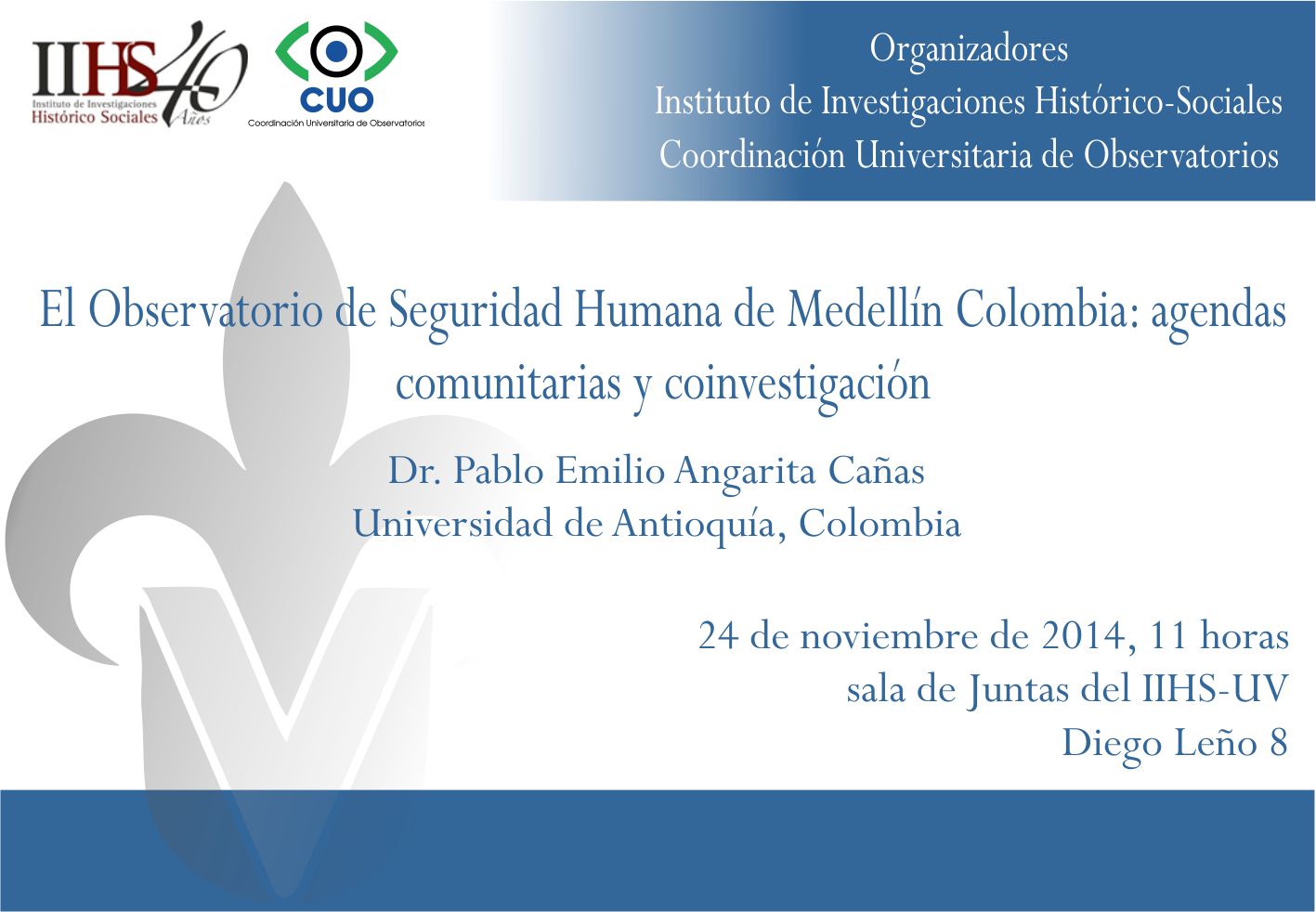 IIHS 40 Años
Instituto de Investigaciones Histórico Sociales

CUO
Coordinación Universitaria de Observatorios

Organizadores
Instituto de Investigaciones Histórico-Sociales
Coordinación Universitaria de Observatorios

El Observatorio de Seguridad Humana de Medellín Colombia: agendas comunitarias y coinvestigación

Dr. Pablo Emilio Angarita Cañas
Universidad de Antioquía, Colombia

24 de noviembre de 2014, 11 horas
sala de Juntas del IIHS-UV
Diego Leño 8